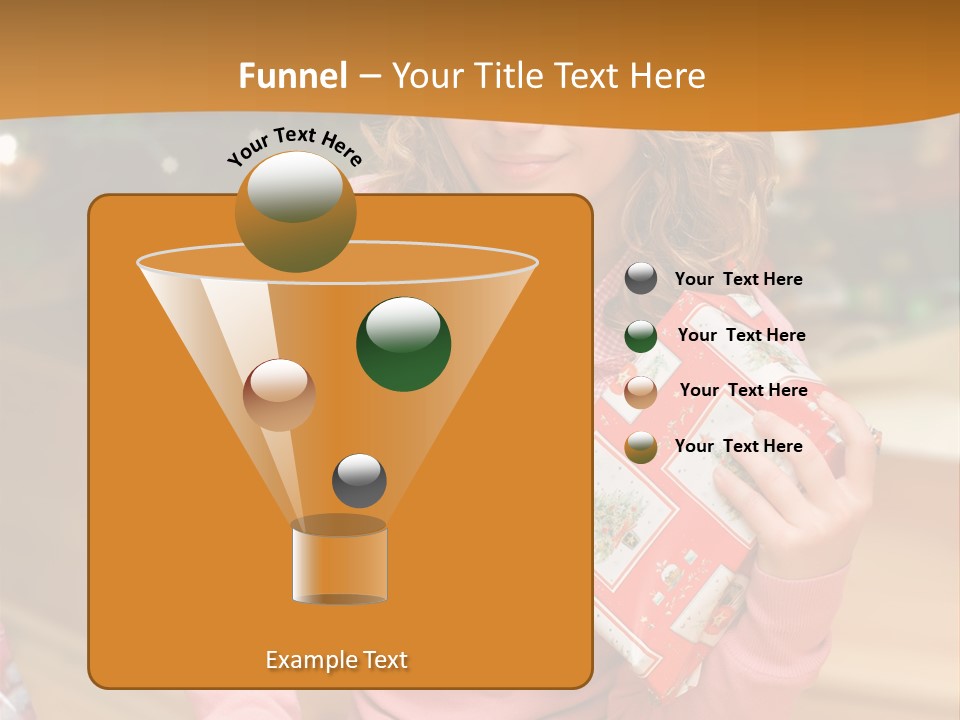 Funnel – Your Title Text Here

Your Text Here

Your Text Here

Your Text Here

Your Text Here

Your Text Here

Example Text